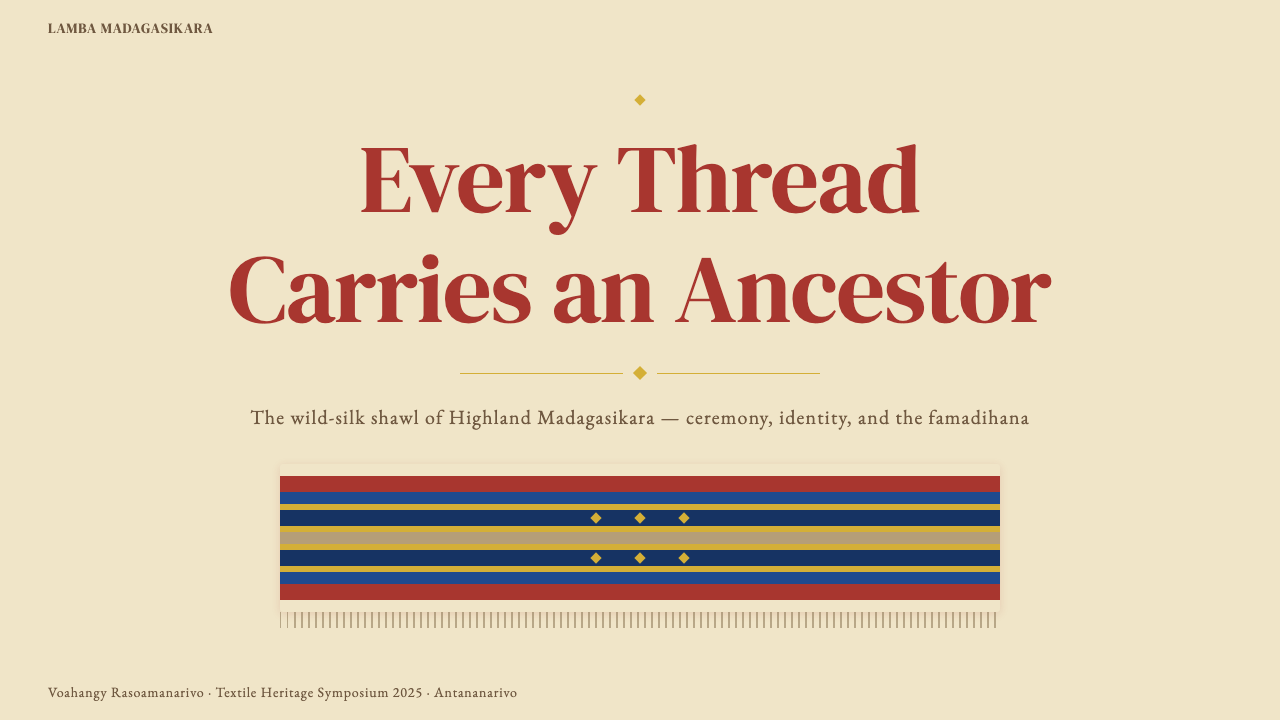 LAMBA MADAGASIKARA

Every Thread Carries an Ancestor

The wild-silk shawl of Highland Madagasikara — ceremony, identity, and the famadihana

Voahangy Rasoamanarivo · Textile Heritage Symposium 2025 · Antananarivo